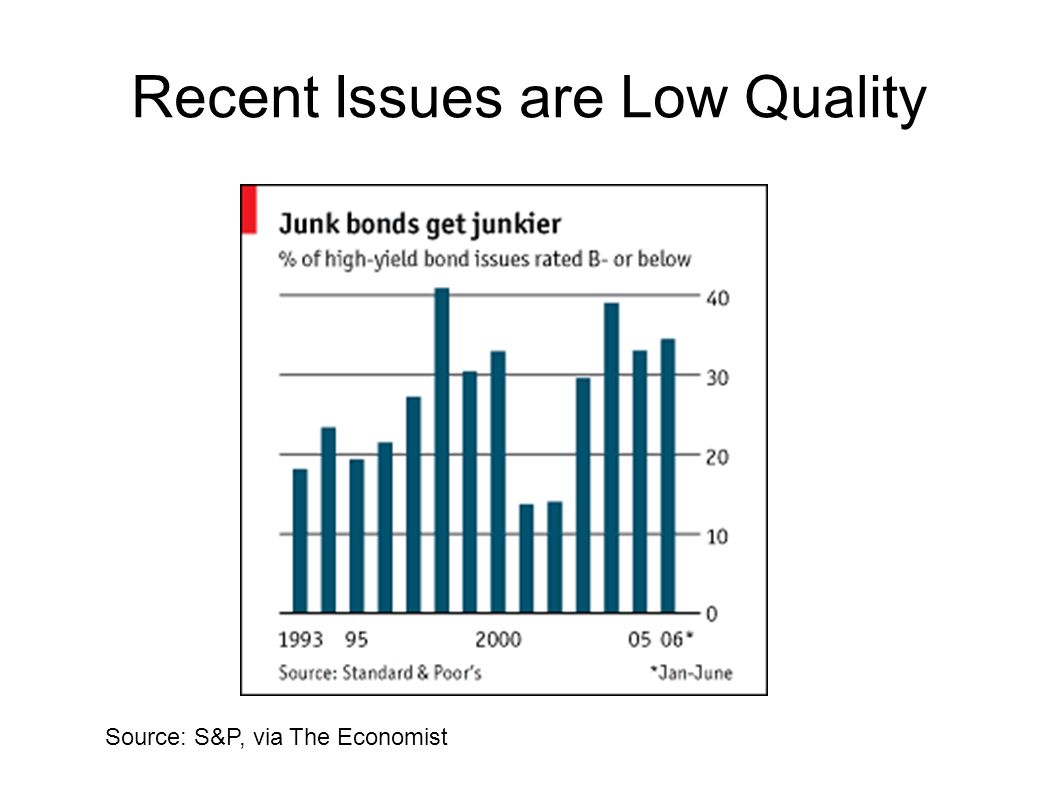 Recent Issues are Low Quality

Junk bonds get junkier

% of high-yield bond issues rated B- or below

40
30
20
10
0

1993 95 2000 05 06*

Source: Standard & Poor's

*Jan-June

Source: S&P, via The Economist